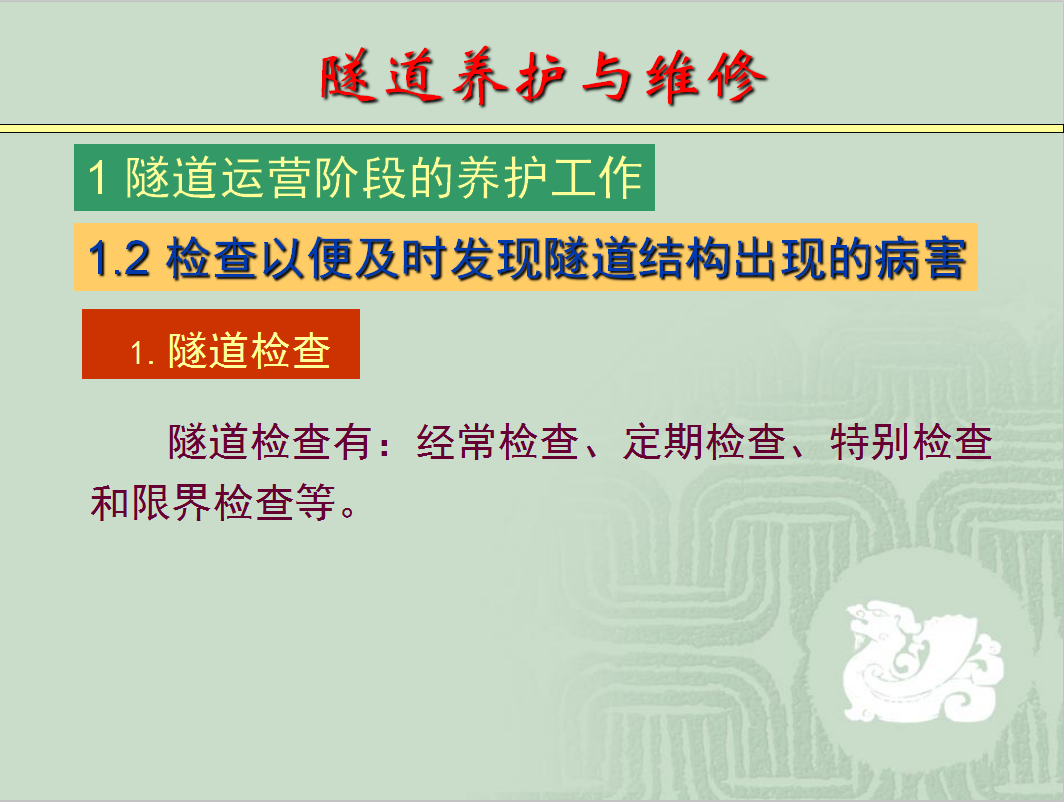 隧道养护与维修

1 隧道运营阶段的养护工作

1.2 检查以便及时发现隧道结构出现的病害

1. 隧道检查

隧道检查有：经常检查、定期检查、特别检查和限界检查等。